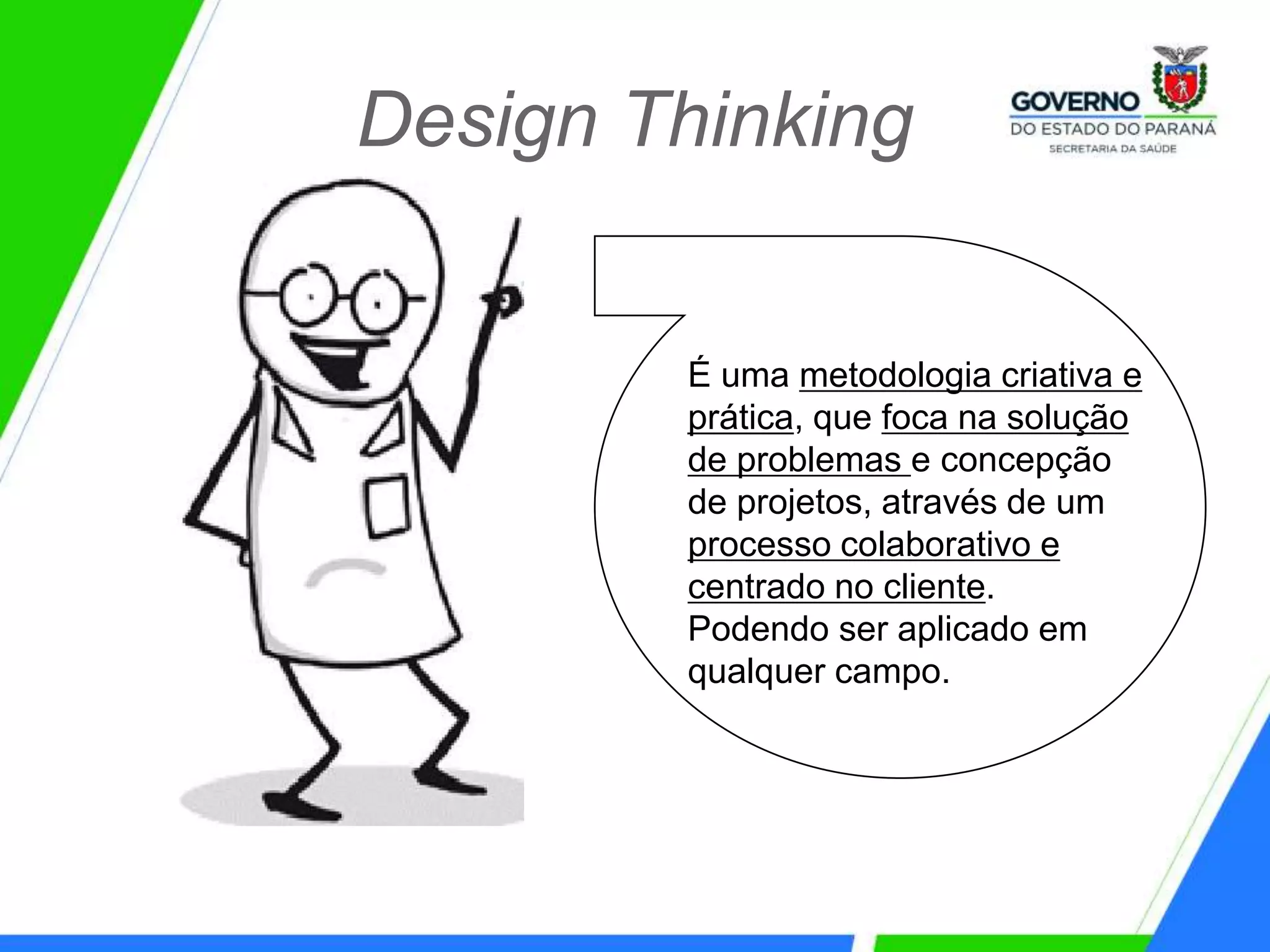 Design Thinking

GOVERNO
DO ESTADO DO PARANÁ
SECRETARIA DA SAÚDE

É uma metodologia criativa e prática, que foca na solução de problemas e concepção de projetos, através de um processo colaborativo e centrado no cliente. Podendo ser aplicado em qualquer campo.